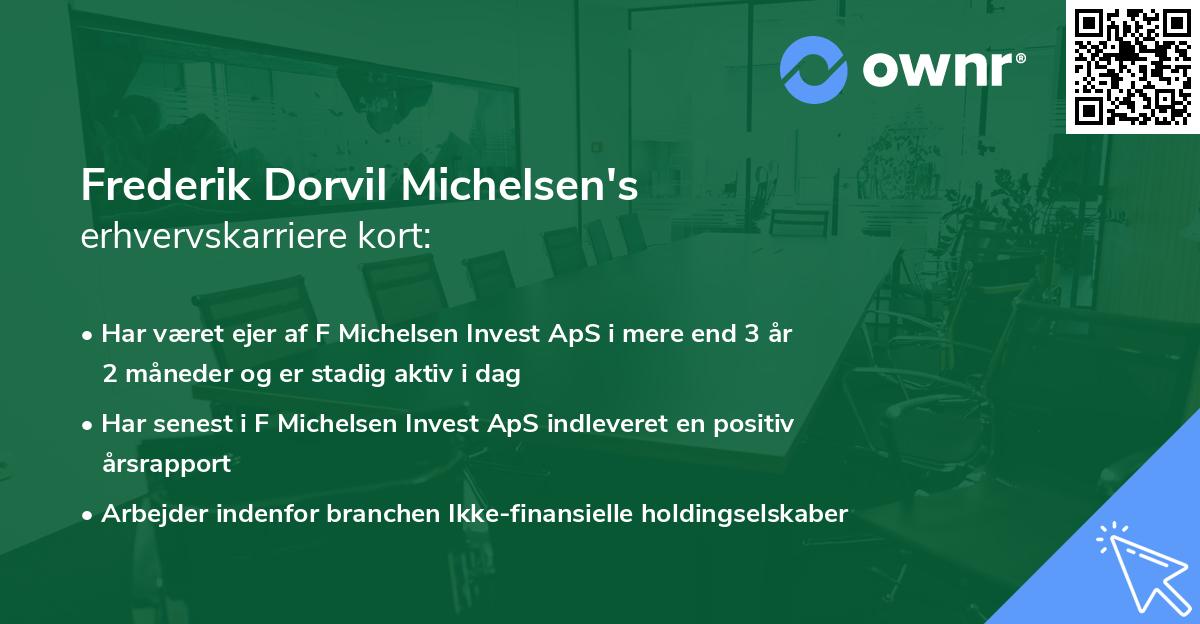 ownr®

Frederik Dorvil Michelsen's
erhvervskarriere kort:

• Har været ejer af F Michelsen Invest ApS i mere end 3 år 2 måneder og er stadig aktiv i dag

• Har senest i F Michelsen Invest ApS indleveret en positiv årsrapport

• Arbejder indenfor branchen Ikke-finansielle holdingselskaber